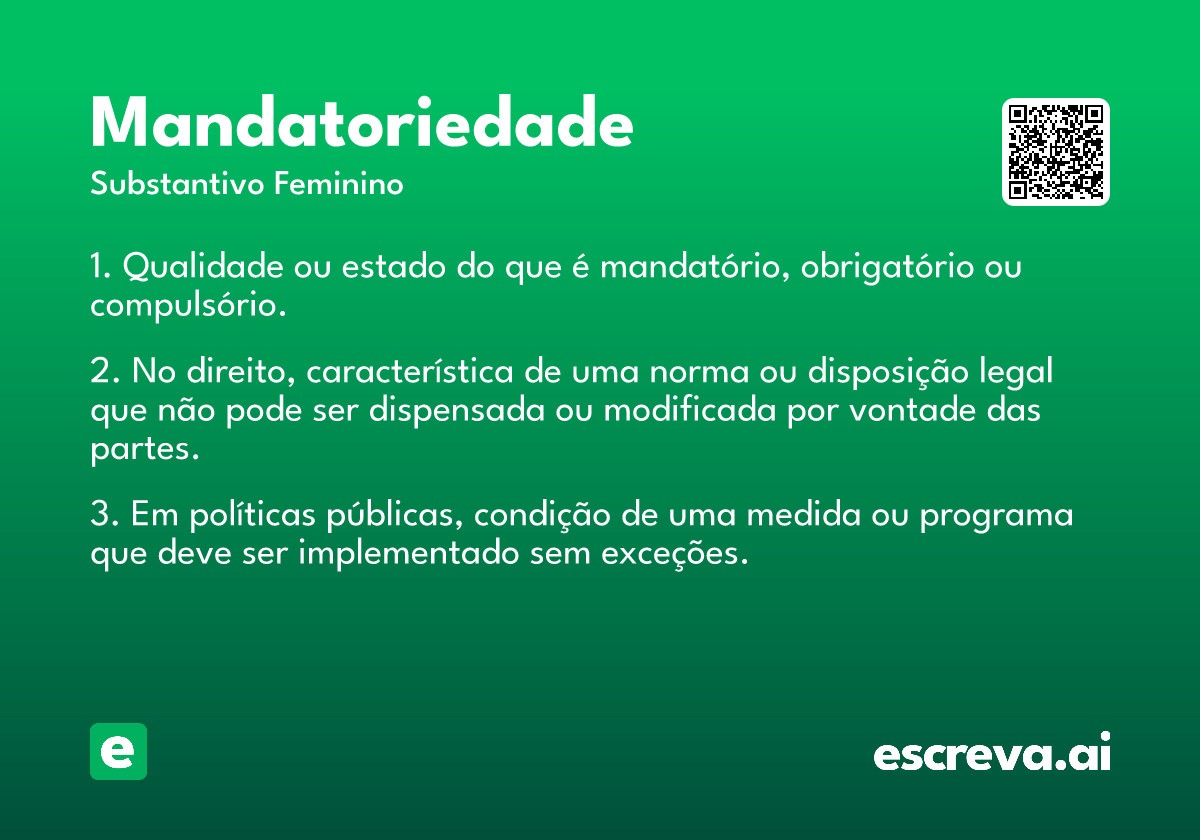 Mandatoriedade
Substantivo Feminino

1. Qualidade ou estado do que é mandatório, obrigatório ou compulsório.

2. No direito, característica de uma norma ou disposição legal que não pode ser dispensada ou modificada por vontade das partes.

3. Em políticas públicas, condição de uma medida ou programa que deve ser implementado sem exceções.

e

escreva.ai